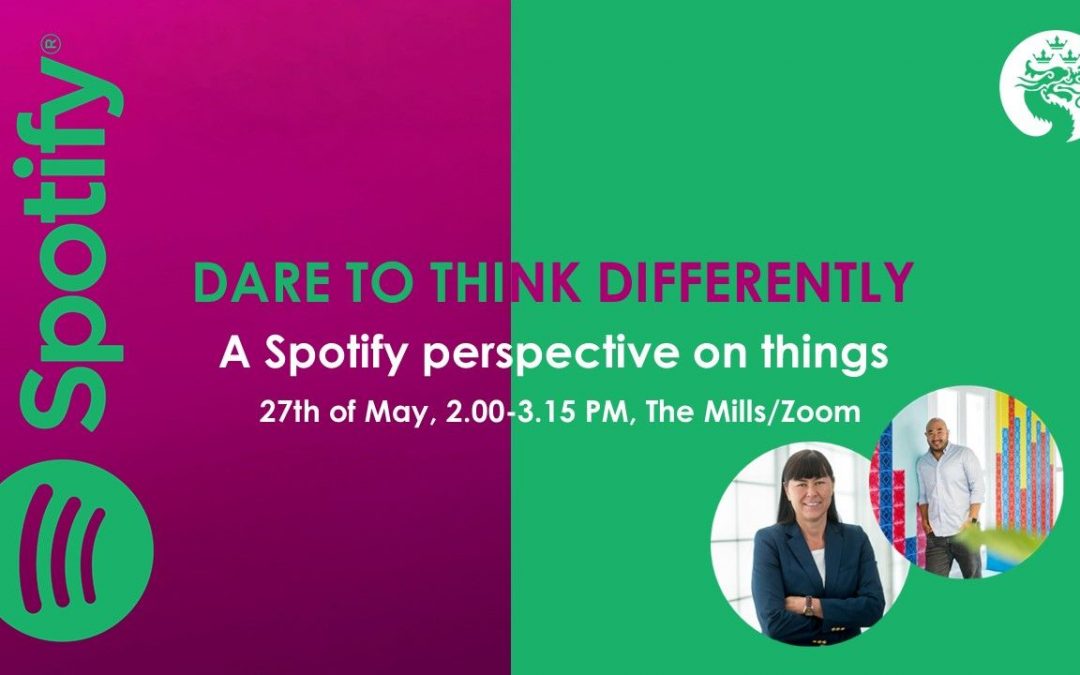 Spotify®

DARE TO THINK DIFFERENTLY

A Spotify perspective on things

27th of May, 2.00-3.15 PM, The Mills/Zoom